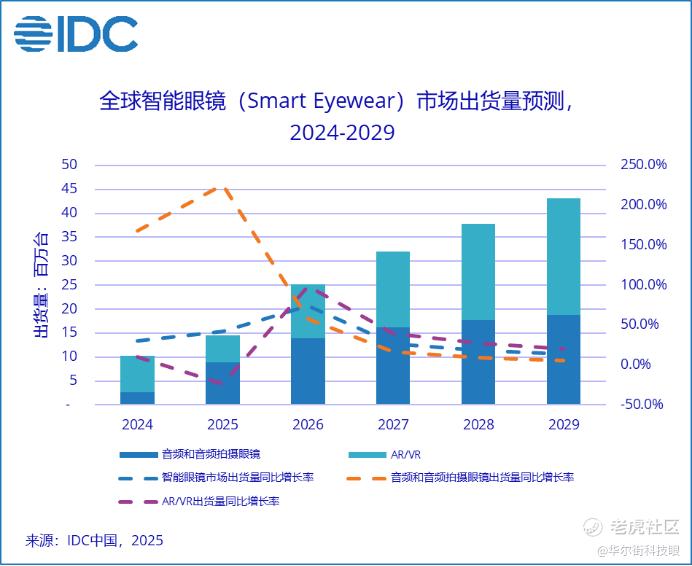 IDC

全球智能眼镜（Smart Eyewear）市场出货量预测，2024-2029

出货量：百万台

50
45
40
35
30
25
20
15
10
5
-

250.0%
200.0%
150.0%
100.0%
50.0%
0.0%
-50.0%

2024 2025 2026 2027 2028 2029

音频和音频拍摄眼镜
AR/VR
智能眼镜市场出货量同比增长率
音频和音频拍摄眼镜出货量同比增长率
AR/VR出货量同比增长率

来源：IDC中国，2025

老虎社区
@华尔街科技眼